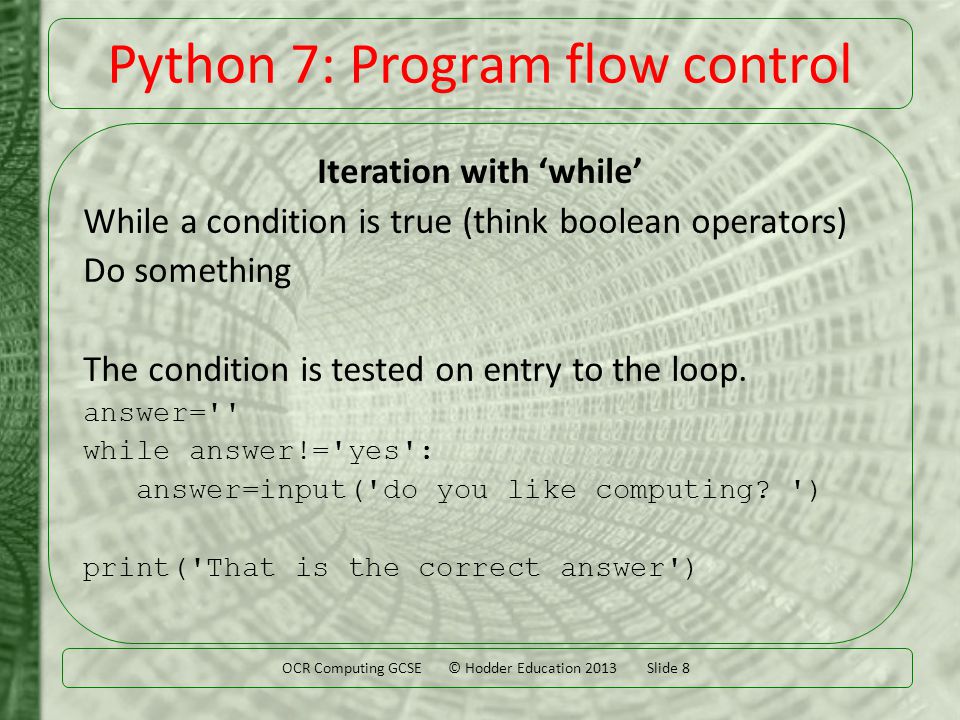 Python 7: Program flow control

Iteration with ‘while’

While a condition is true (think boolean operators)
Do something

The condition is tested on entry to the loop.

answer=''
while answer!='yes':
    answer=input('do you like computing? ')

print('That is the correct answer')

OCR Computing GCSE © Hodder Education 2013 Slide 8